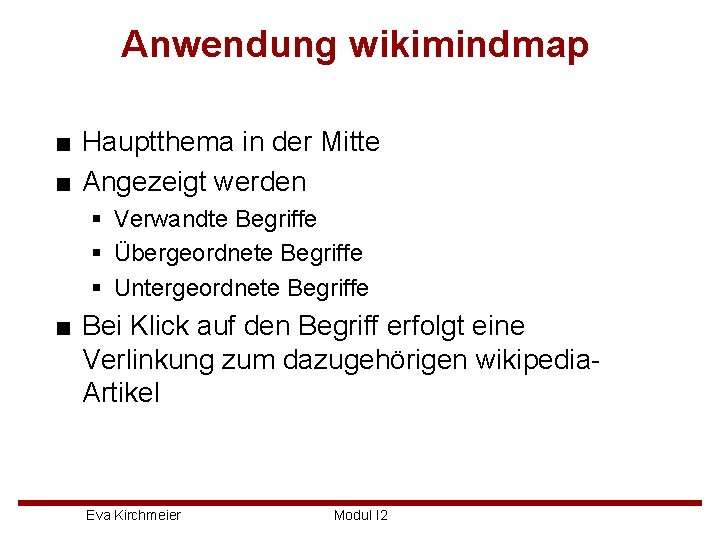 Anwendung wikimindmap

■ Hauptthema in der Mitte
■ Angezeigt werden
 ▪ Verwandte Begriffe
 ▪ Übergeordnete Begriffe
 ▪ Untergeordnete Begriffe
■ Bei Klick auf den Begriff erfolgt eine Verlinkung zum dazugehörigen wikipedia-Artikel

Eva Kirchmeier Modul I2